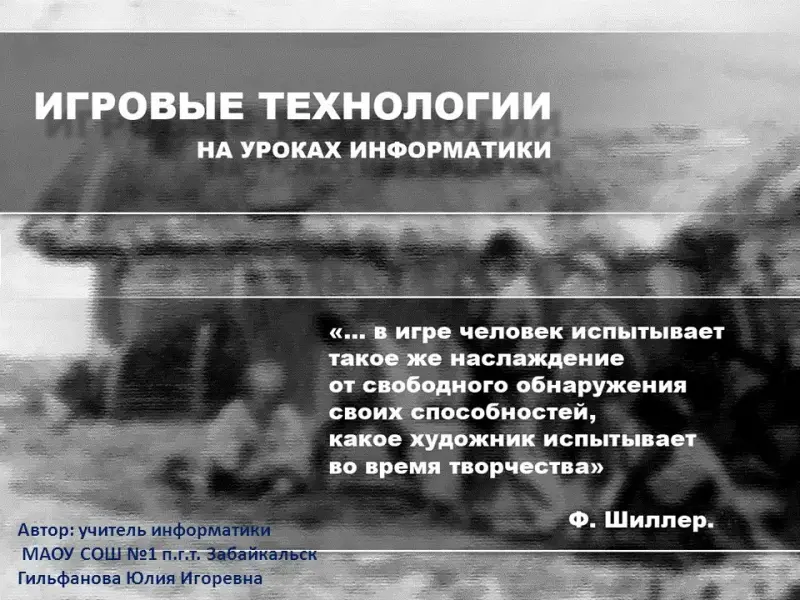 ИГРОВЫЕ ТЕХНОЛОГИИ
НА УРОКАХ ИНФОРМАТИКИ

«... в игре человек испытывает такое же наслаждение от свободного обнаружения своих способностей, какое художник испытывает во время творчества»

Ф. Шиллер.

Автор: учитель информатики
МАОУ СОШ №1 п.г.т. Забайкальск
Гильфанова Юлия Игоревна